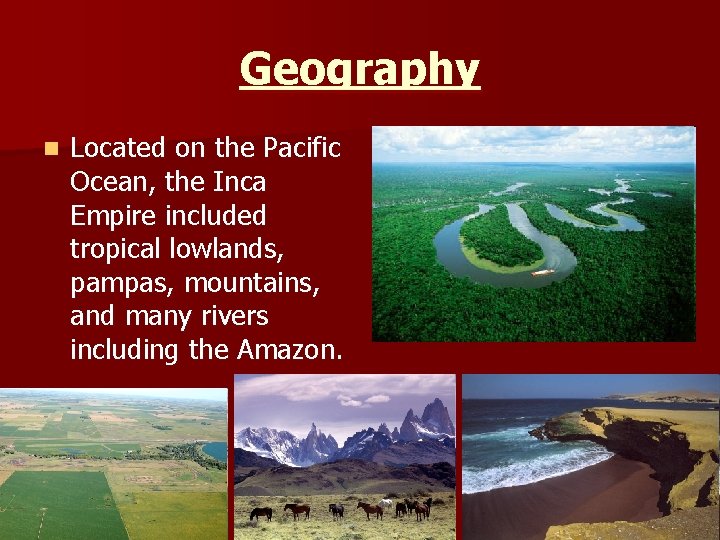 Geography

Located on the Pacific Ocean, the Inca Empire included tropical lowlands, pampas, mountains, and many rivers including the Amazon.